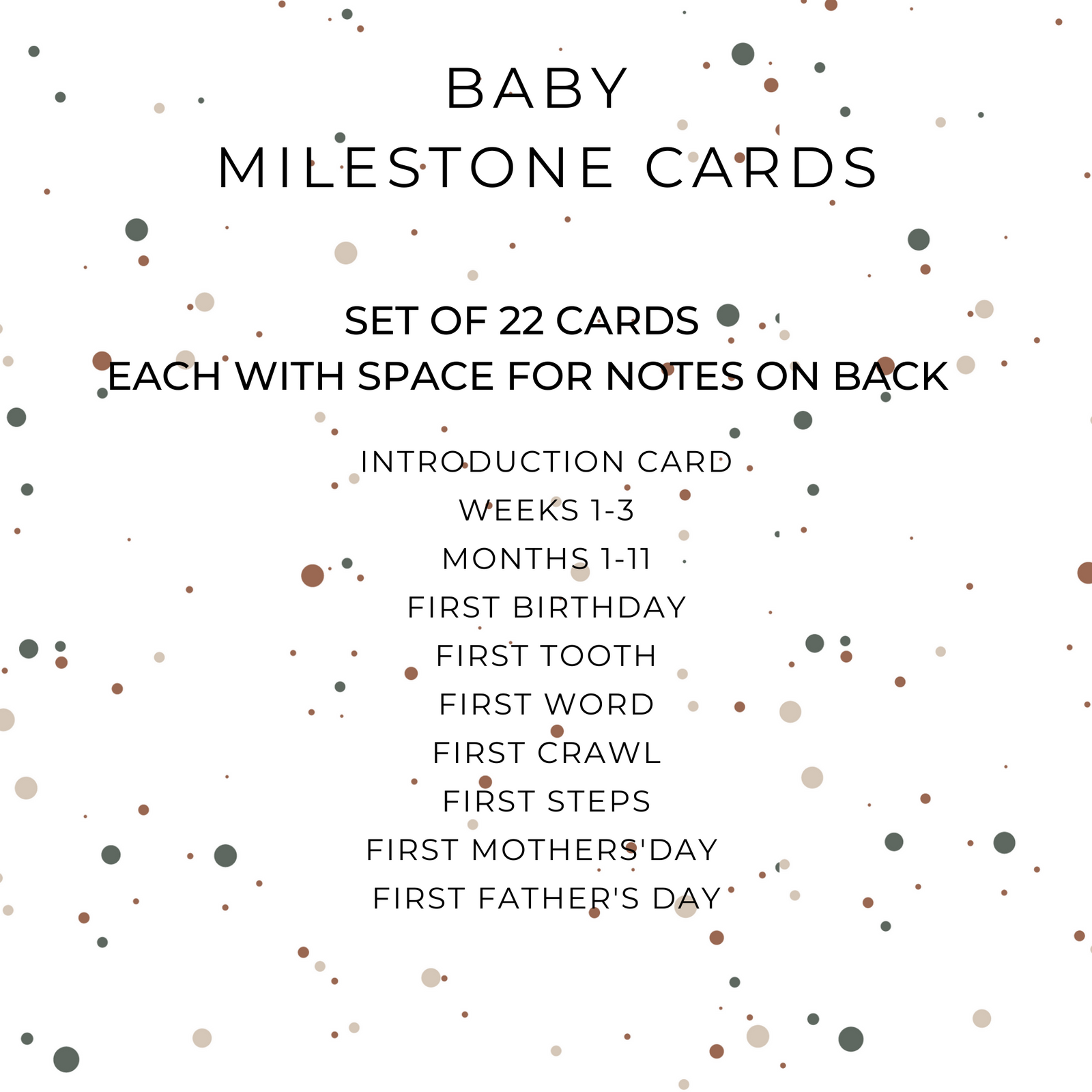 BABY
MILESTONE CARDS

SET OF 22 CARDS
EACH WITH SPACE FOR NOTES ON BACK

INTRODUCTION CARD
WEEKS 1-3
MONTHS 1-11
FIRST BIRTHDAY
FIRST TOOTH
FIRST WORD
FIRST CRAWL
FIRST STEPS
FIRST MOTHERS'DAY
FIRST FATHER'S DAY